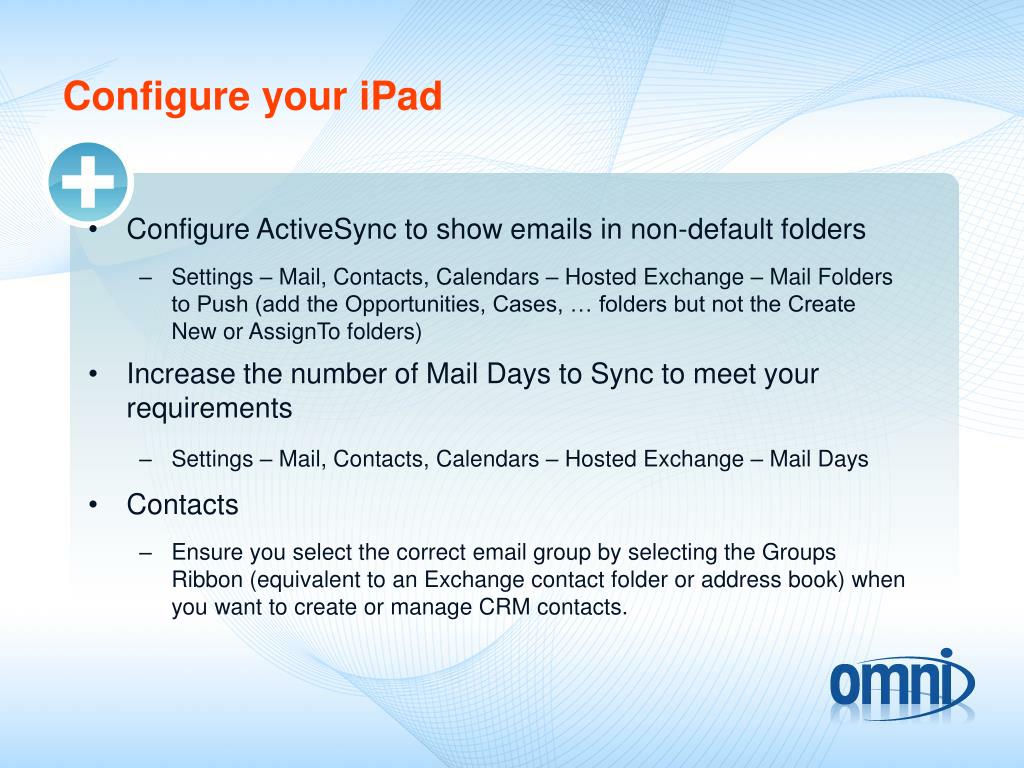 Configure your iPad

• Configure ActiveSync to show emails in non-default folders

– Settings – Mail, Contacts, Calendars – Hosted Exchange – Mail Folders to Push (add the Opportunities, Cases, … folders but not the Create New or AssignTo folders)

• Increase the number of Mail Days to Sync to meet your requirements

– Settings – Mail, Contacts, Calendars – Hosted Exchange – Mail Days

• Contacts

– Ensure you select the correct email group by selecting the Groups Ribbon (equivalent to an Exchange contact folder or address book) when you want to create or manage CRM contacts.

omni